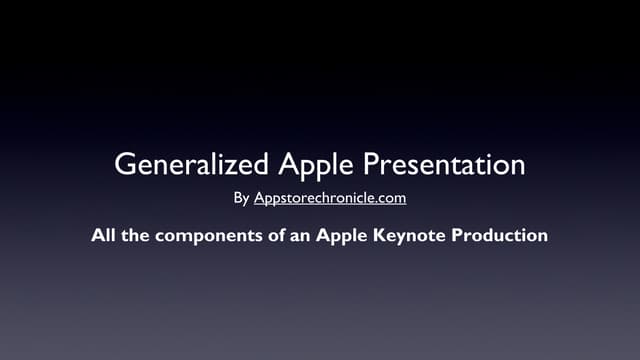 Generalized Apple Presentation

By Appstorechronicle.com

All the components of an Apple Keynote Production